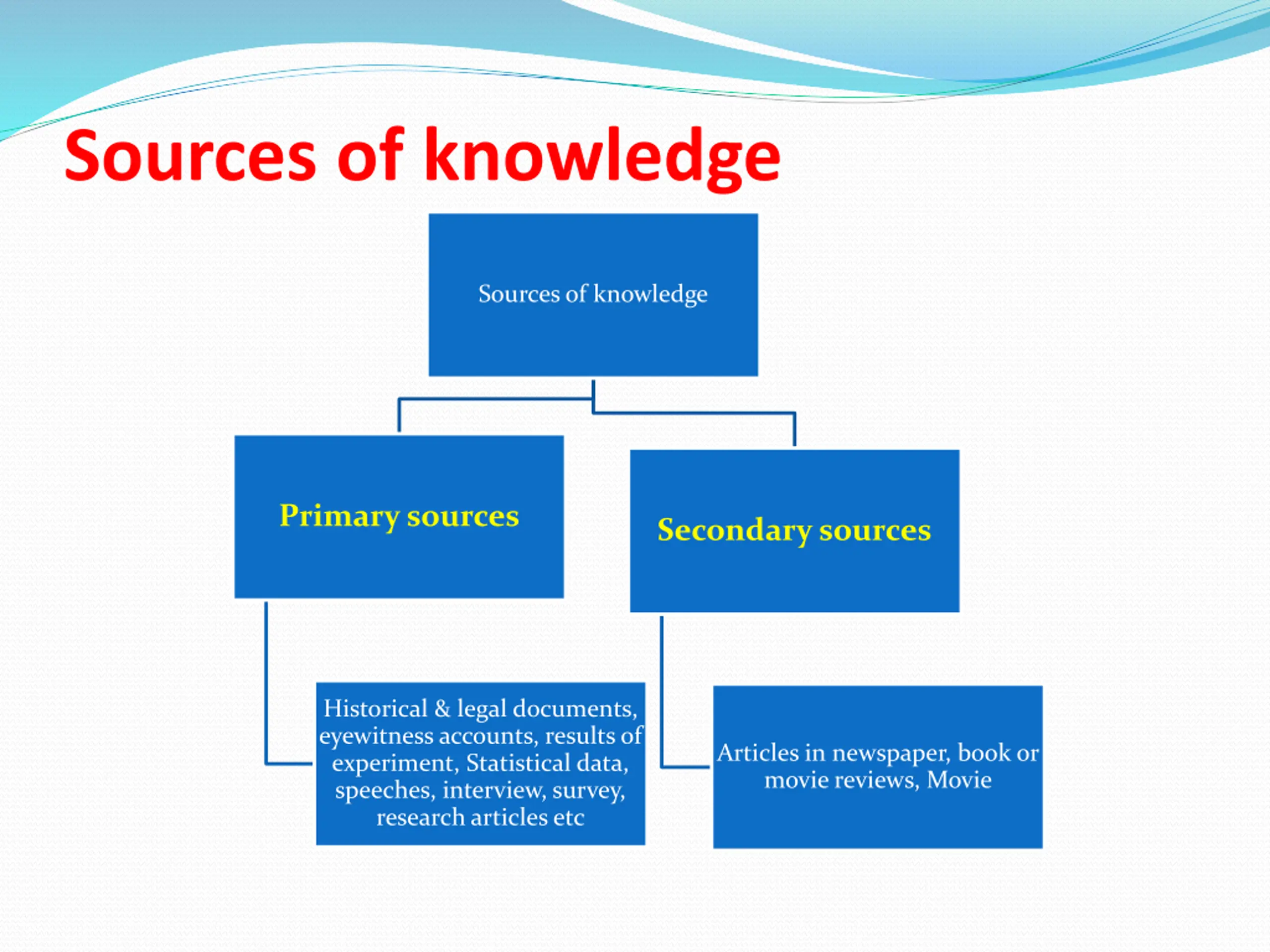 Sources of knowledge

Sources of knowledge

Primary sources

Secondary sources

Historical & legal documents, eyewitness accounts, results of experiment, Statistical data, speeches, interview, survey, research articles etc

Articles in newspaper, book or movie reviews, Movie